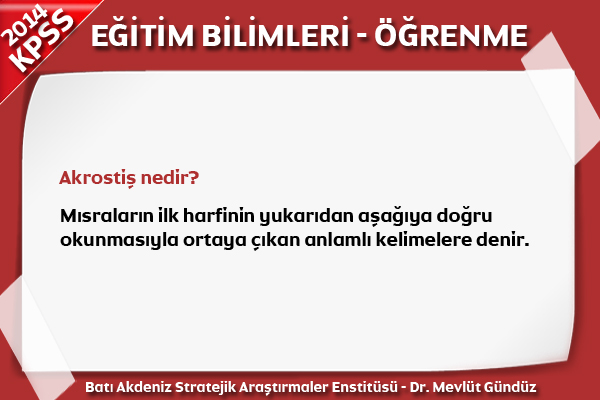 2014 KPSS

EĞİTİM BİLİMLERİ - ÖĞRENME

Akrostiş nedir?

Mısraların ilk harfinin yukarıdan aşağıya doğru okunmasıyla ortaya çıkan anlamlı kelimelere denir.

Batı Akdeniz Stratejik Araştırmaler Enstitüsü - Dr. Mevlüt Gündüz